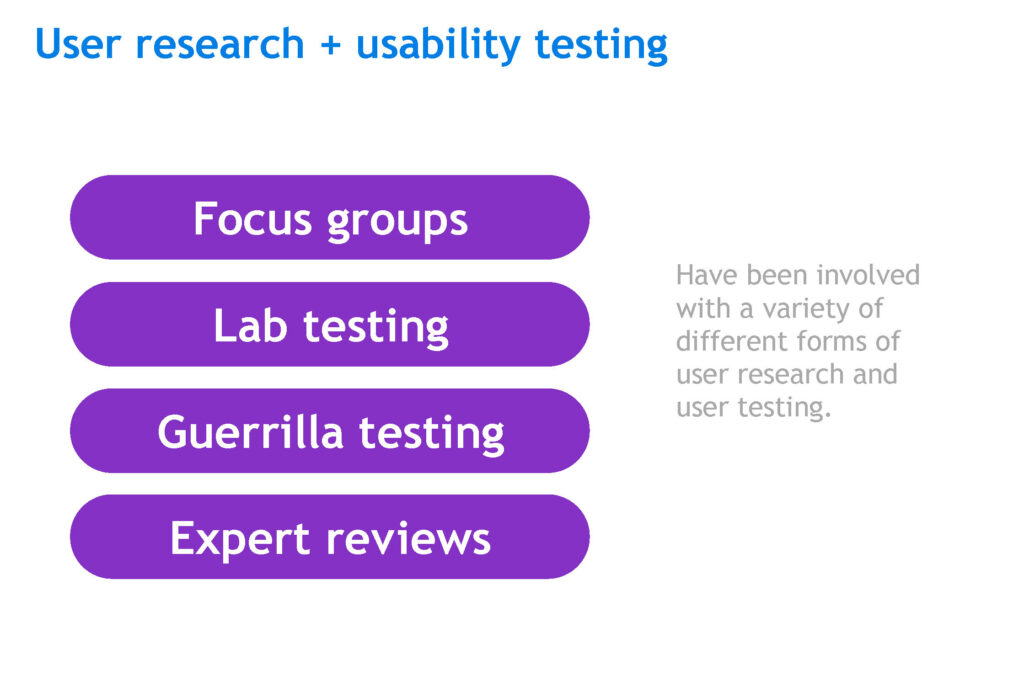 User research + usability testing

Focus groups

Lab testing

Guerrilla testing

Expert reviews

Have been involved with a variety of different forms of user research and user testing.